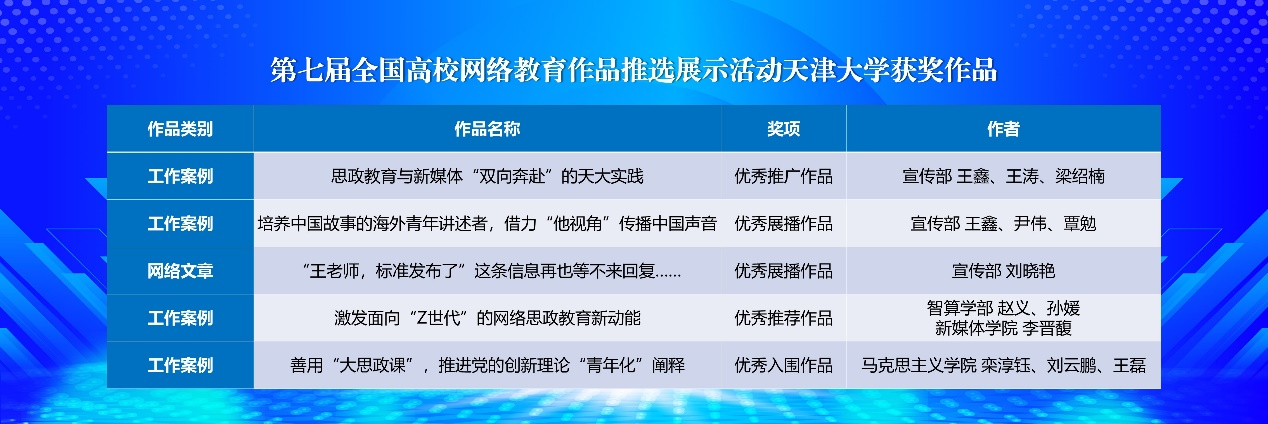 第七届全国高校网络教育作品推选展示活动天津大学获奖作品

| 作品类别 | 作品名称 | 奖项 | 作者 |
|---|---|---|---|
| 工作案例 | 思政教育与新媒体“双向奔赴”的天大实践 | 优秀推广作品 | 宣传部 王鑫、王涛、梁绍楠 |
| 工作案例 | 培养中国故事的海外青年讲述者，借力“他视角”传播中国声音 | 优秀展播作品 | 宣传部 王鑫、尹伟、覃勉 |
| 网络文章 | “王老师，标准发布了”这条信息再也等不来回复...... | 优秀展播作品 | 宣传部 刘晓艳 |
| 工作案例 | 激发面向“Z世代”的网络思政教育新动能 | 优秀推荐作品 | 智算学部 赵义、孙媛 新媒体学院 李晋馥 |
| 工作案例 | 善用“大思政课”，推进党的创新理论“青年化”阐释 | 优秀入围作品 | 马克思主义学院 栾淳钰、刘云鹏、王磊 |